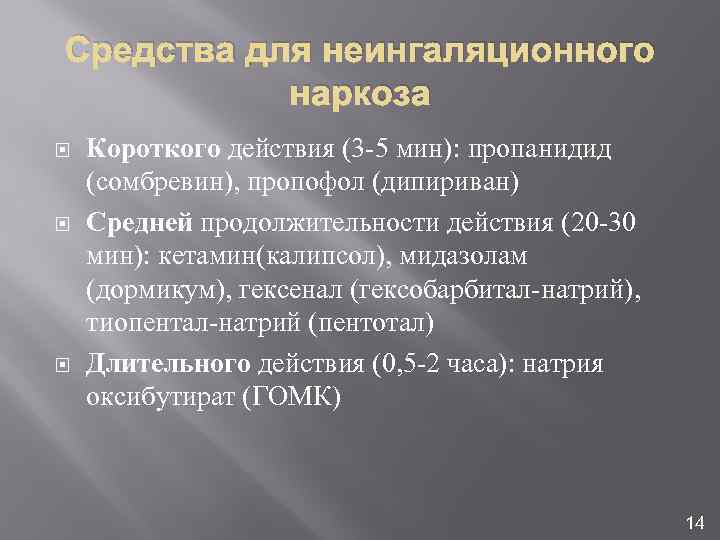 Средства для неингаляционного наркоза

Короткого действия (3-5 мин): пропанидид (сомбревин), пропофол (дипириван)

Средней продолжительности действия (20-30 мин): кетамин(калипсол), мидазолам (дормикум), гексенал (гексобарбитал-натрий), тиопентал-натрий (пентотал)

Длительного действия (0,5-2 часа): натрия оксибутират (ГОМК)

14